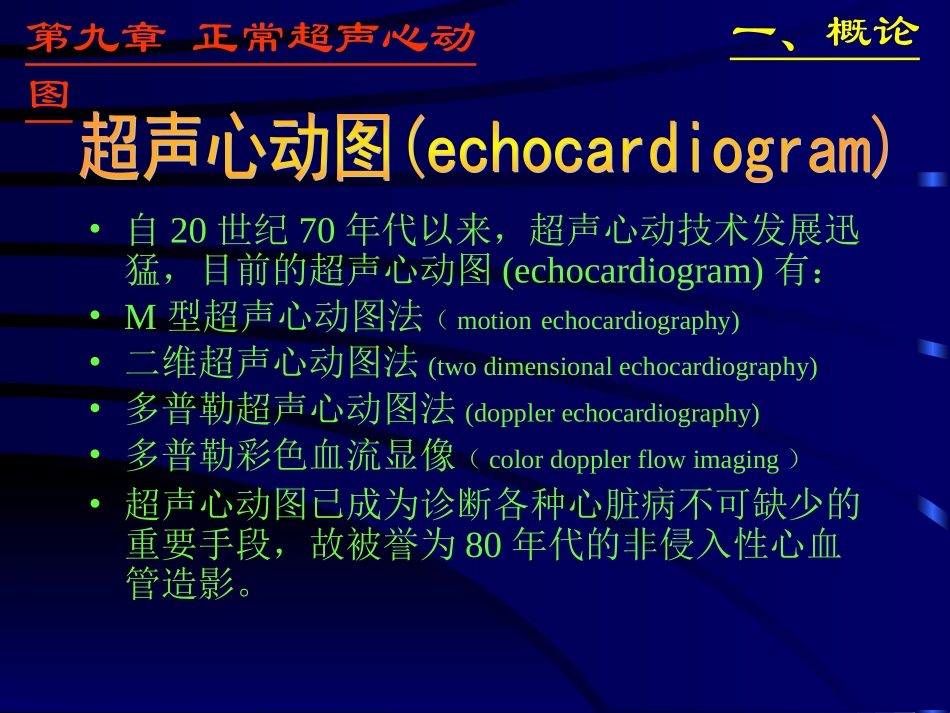 第九章 正常超声心动图

一、概论

超声心动图(echocardiogram)

• 自 20 世纪 70 年代以来，超声心动技术发展迅猛，目前的超声心动图 (echocardiogram) 有：
• M 型超声心动图法（ motion echocardiography)
• 二维超声心动图法 (two dimensional echocardiography)
• 多普勒超声心动图法 (doppler echocardiography)
• 多普勒彩色血流显像（ color doppler flow imaging ）
• 超声心动图已成为诊断各种心脏病不可缺少的重要手段，故被誉为 80 年代的非侵入性心血管造影。